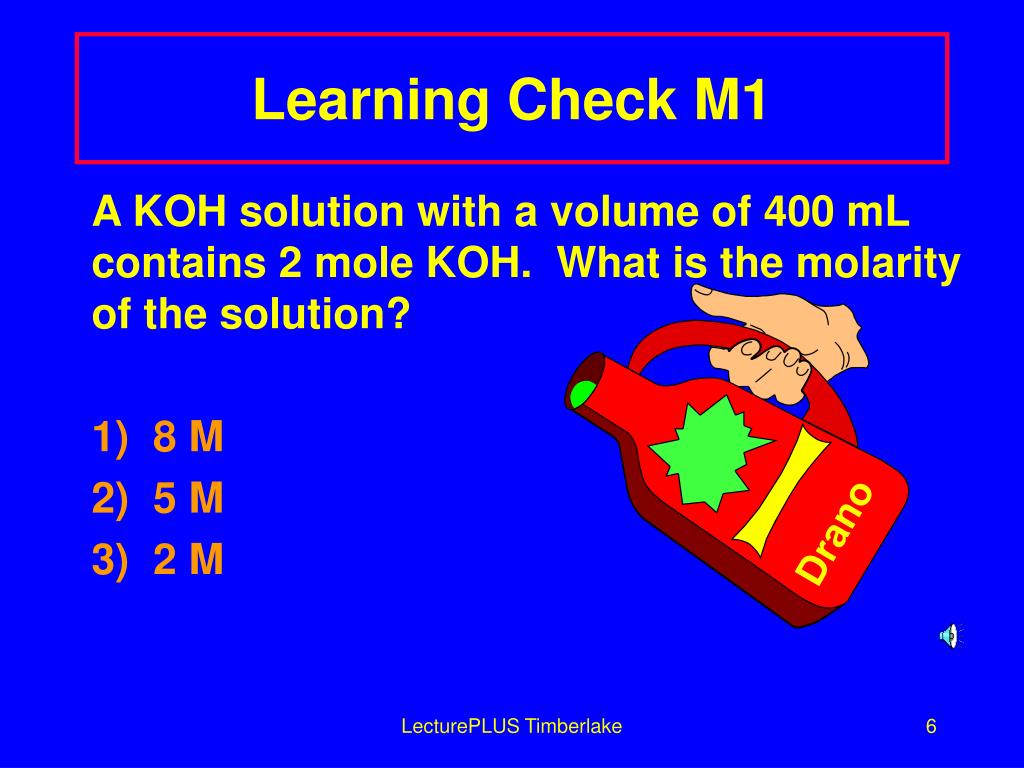 Learning Check M1

A KOH solution with a volume of 400 mL contains 2 mole KOH.  What is the molarity of the solution?

1)  8 M
2)  5 M
3)  2 M

Drano

LecturePLUS Timberlake

6